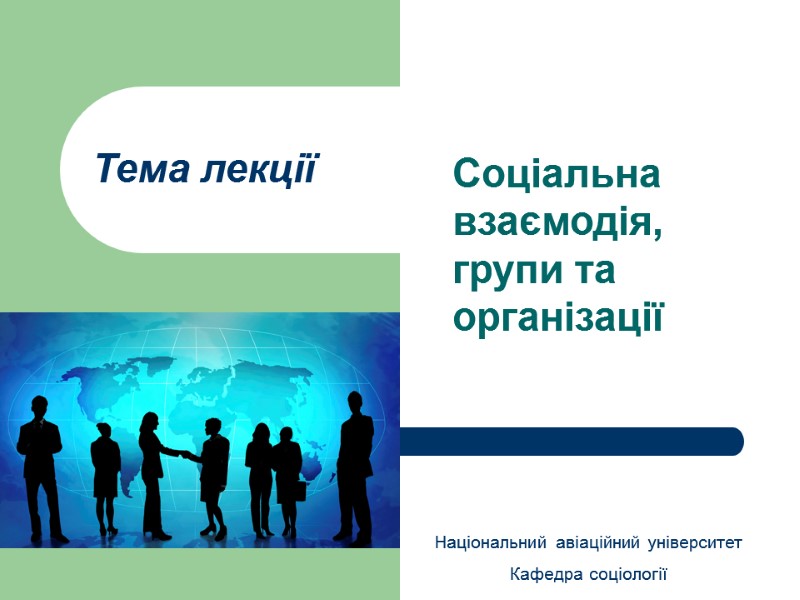 Тема лекції

Соціальна взаємодія, групи та організації

Національний авіаційний університет

Кафедра соціології